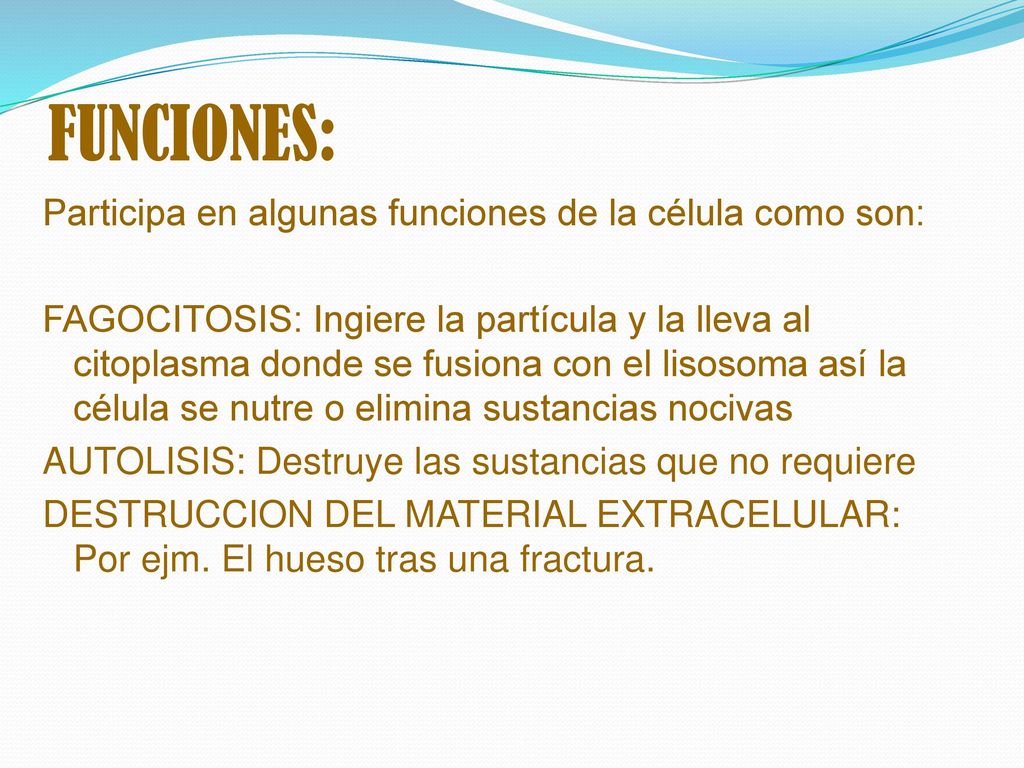 FUNCIONES:

Participa en algunas funciones de la célula como son:

FAGOCITOSIS: Ingiere la partícula y la lleva al citoplasma donde se fusiona con el lisosoma así la célula se nutre o elimina sustancias nocivas

AUTOLISIS: Destruye las sustancias que no requiere

DESTRUCCION DEL MATERIAL EXTRACELULAR: Por ejm. El hueso tras una fractura.